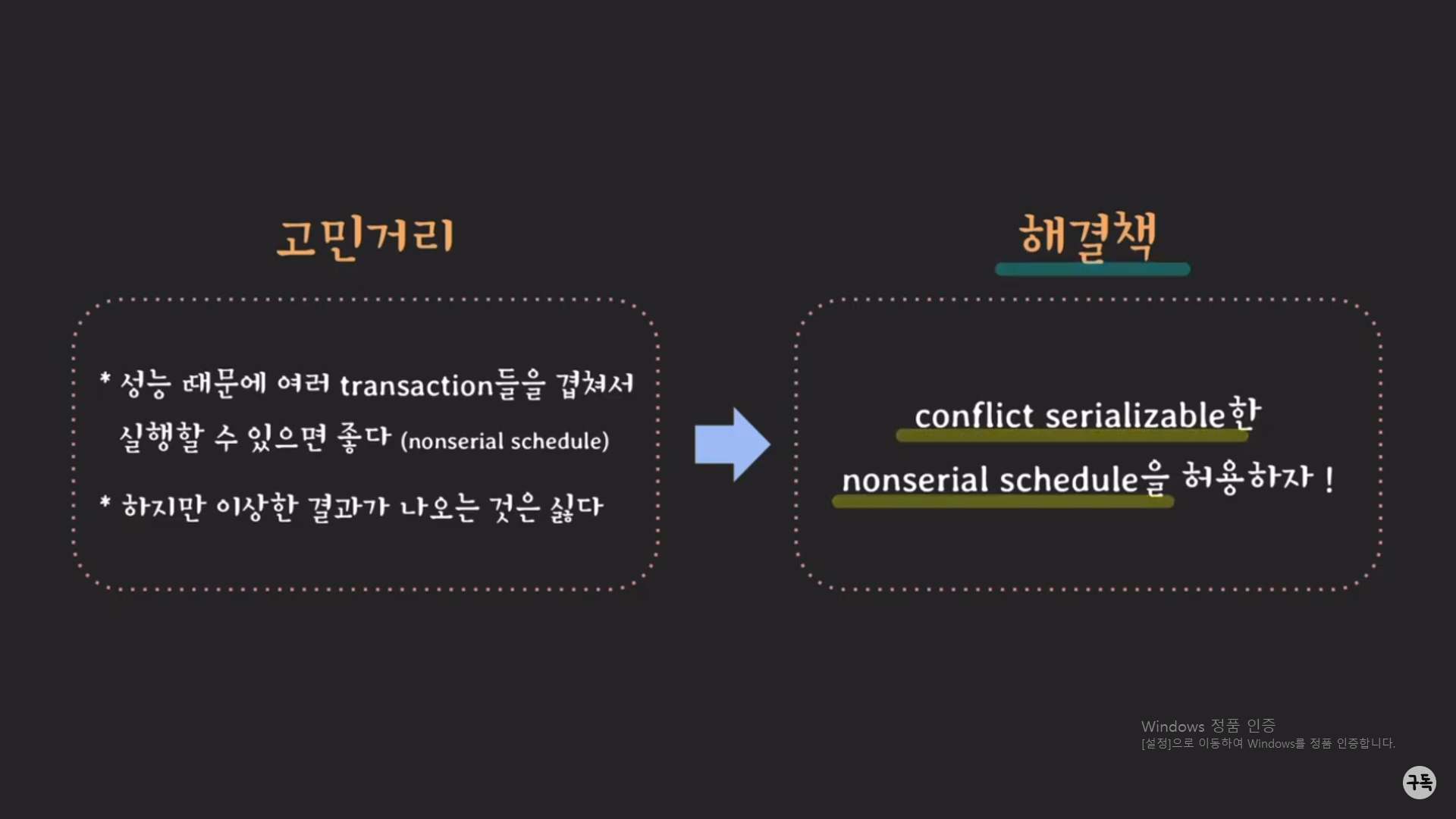 고민거리

* 성능 때문에 여러 transaction들을 겹쳐서 실행할 수 있으면 좋다 (nonserial schedule)

* 하지만 이상한 결과가 나오는 것은 싫다

해결책

conflict serializable한 nonserial schedule을 허용하자 !

Windows 정품 인증
[설정]으로 이동하여 Windows를 정품 인증합니다.

구독